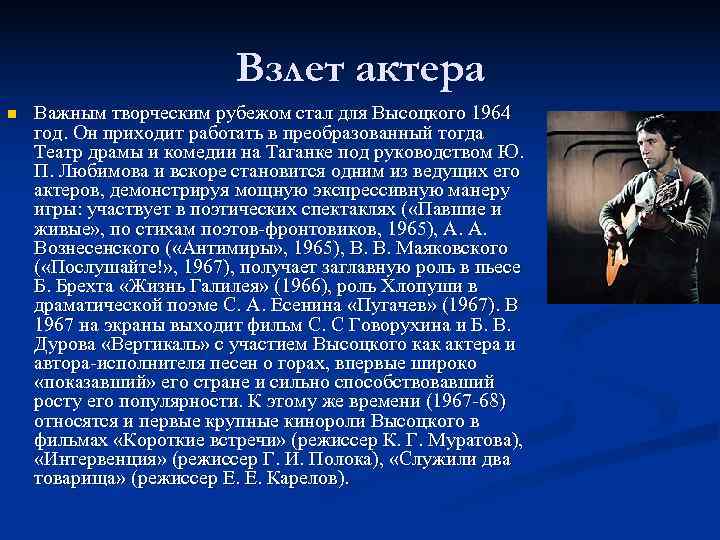 Взлет актера

Важным творческим рубежом стал для Высоцкого 1964 год. Он приходит работать в преобразованный тогда Театр драмы и комедии на Таганке под руководством Ю. П. Любимова и вскоре становится одним из ведущих его актеров, демонстрируя мощную экспрессивную манеру игры: участвует в поэтических спектаклях («Павшие и живые», по стихам поэтов-фронтовиков, 1965), А. А. Вознесенского («Антимиры», 1965), В. В. Маяковского («Послушайте!», 1967), получает заглавную роль в пьесе Б. Брехта «Жизнь Галилея» (1966), роль Хлопуши в драматической поэме С. А. Есенина «Пугачев» (1967). В 1967 на экраны выходит фильм С. С Говорухина и Б. В. Дурова «Вертикаль» с участием Высоцкого как актера и автора-исполнителя песен о горах, впервые широко «показавший» его стране и сильно способствовавший росту его популярности. К этому же времени (1967-68) относятся и первые крупные кинороли Высоцкого в фильмах «Короткие встречи» (режиссер К. Г. Муратова), «Интервенция» (режиссер Г. И. Полока), «Служили два товарища» (режиссер Е. Е. Карелов).